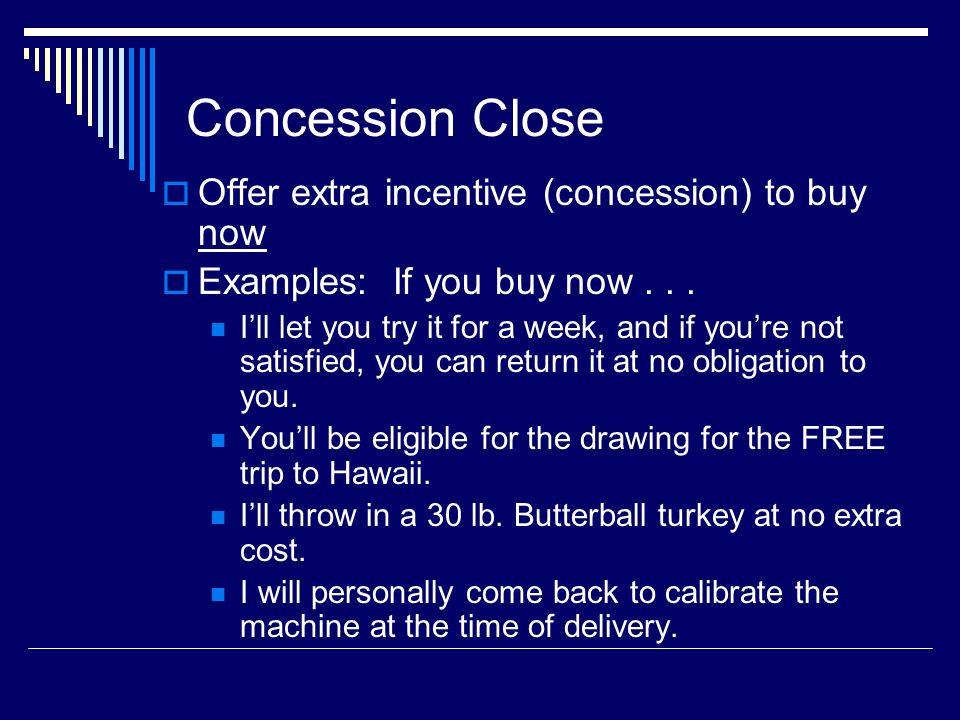 Concession Close

Offer extra incentive (concession) to buy now

Examples: If you buy now . . .

I’ll let you try it for a week, and if you’re not satisfied, you can return it at no obligation to you.

You’ll be eligible for the drawing for the FREE trip to Hawaii.

I’ll throw in a 30 lb. Butterball turkey at no extra cost.

I will personally come back to calibrate the machine at the time of delivery.